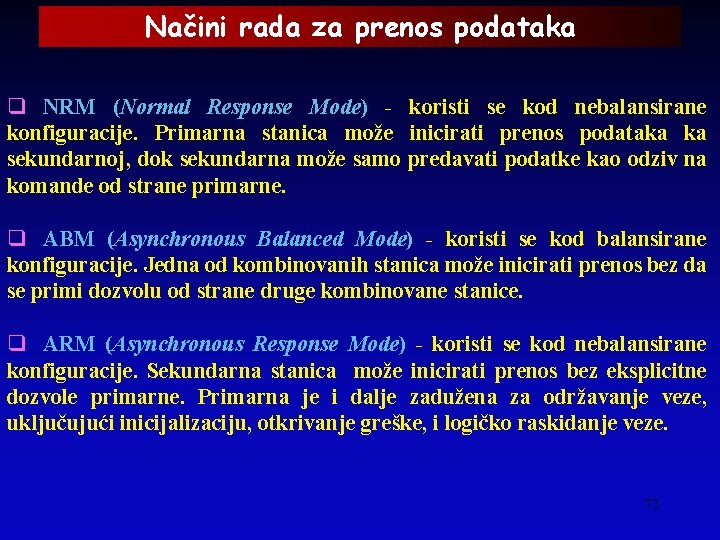 Načini rada za prenos podataka

❑ NRM (Normal Response Mode) - koristi se kod nebalansirane konfiguracije. Primarna stanica može inicirati prenos podataka ka sekundarnoj, dok sekundarna može samo predavati podatke kao odziv na komande od strane primarne.

❑ ABM (Asynchronous Balanced Mode) - koristi se kod balansirane konfiguracije. Jedna od kombinovanih stanica može inicirati prenos bez da se primi dozvolu od strane druge kombinovane stanice.

❑ ARM (Asynchronous Response Mode) - koristi se kod nebalansirane konfiguracije. Sekundarna stanica može inicirati prenos bez eksplicitne dozvole primarne. Primarna je i dalje zadužena za održavanje veze, uključujući inicijalizaciju, otkrivanje greške, i logičko raskidanje veze.

73